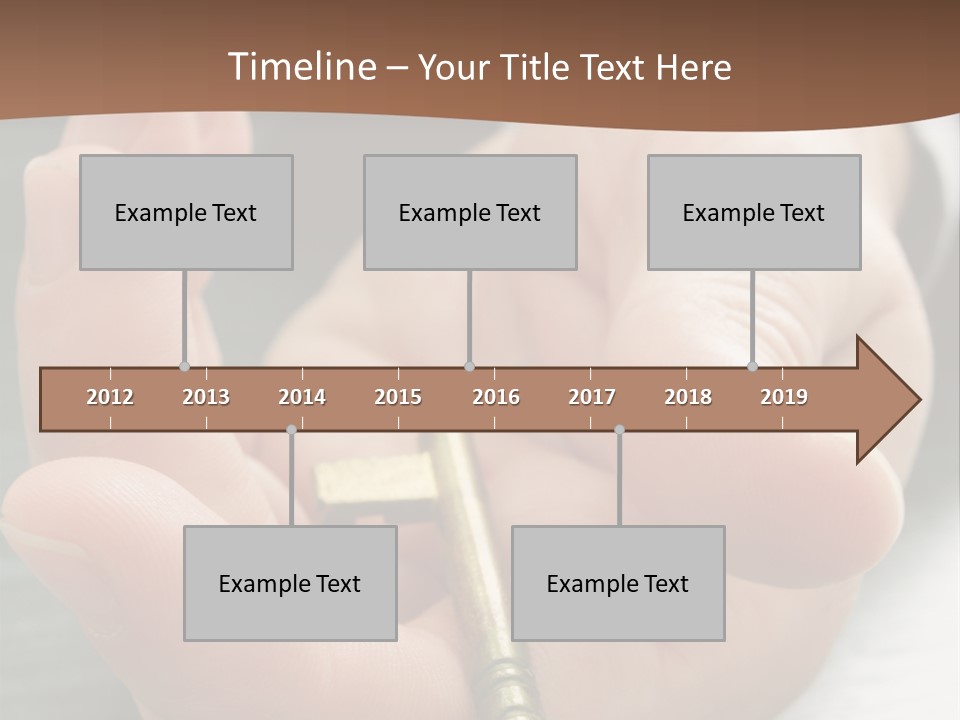 Timeline – Your Title Text Here

Example Text

Example Text

Example Text

2012 2013 2014 2015 2016 2017 2018 2019

Example Text

Example Text